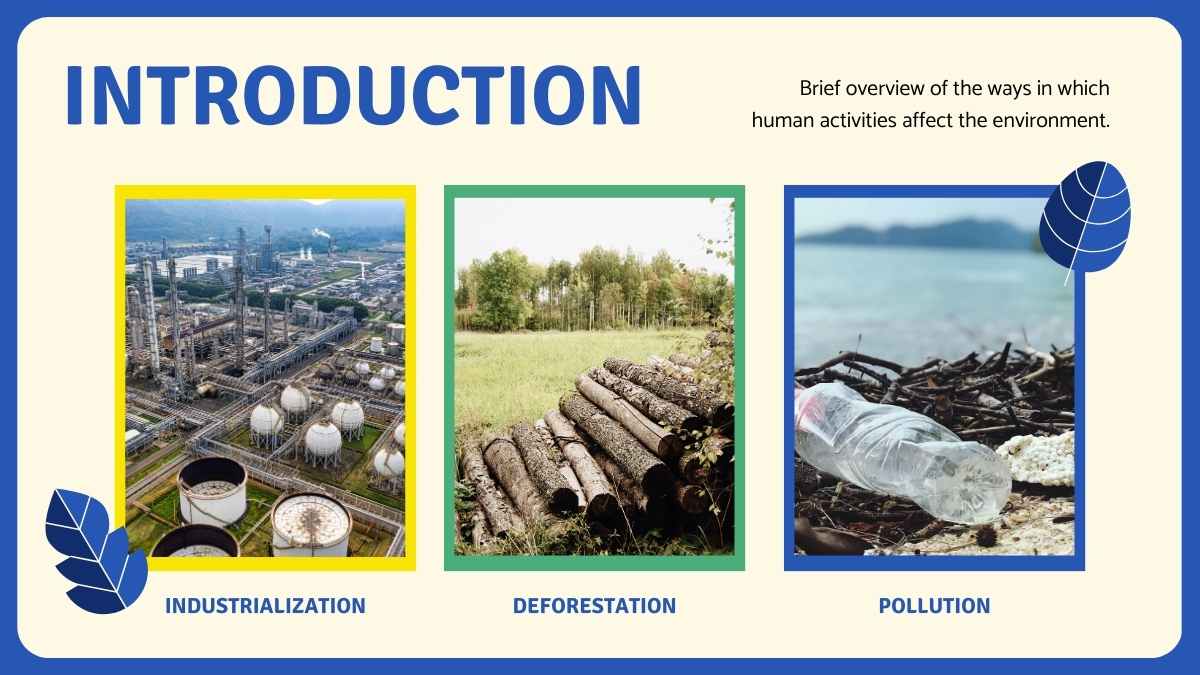 INTRODUCTION

Brief overview of the ways in which human activities affect the environment.

INDUSTRIALIZATION

DEFORESTATION

POLLUTION